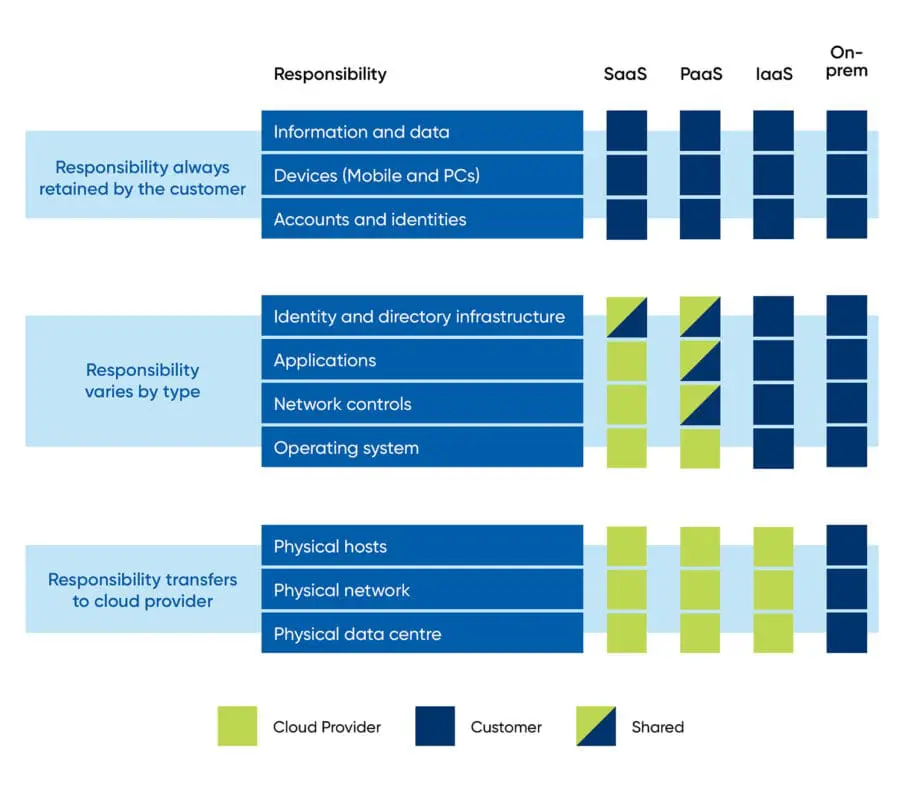 Responsibility

SaaS PaaS IaaS On-prem

Responsibility always retained by the customer

Information and data
Devices (Mobile and PCs)
Accounts and identities

Responsibility varies by type

Identity and directory infrastructure
Applications
Network controls
Operating system

Responsibility transfers to cloud provider

Physical hosts
Physical network
Physical data centre

Cloud Provider
Customer
Shared